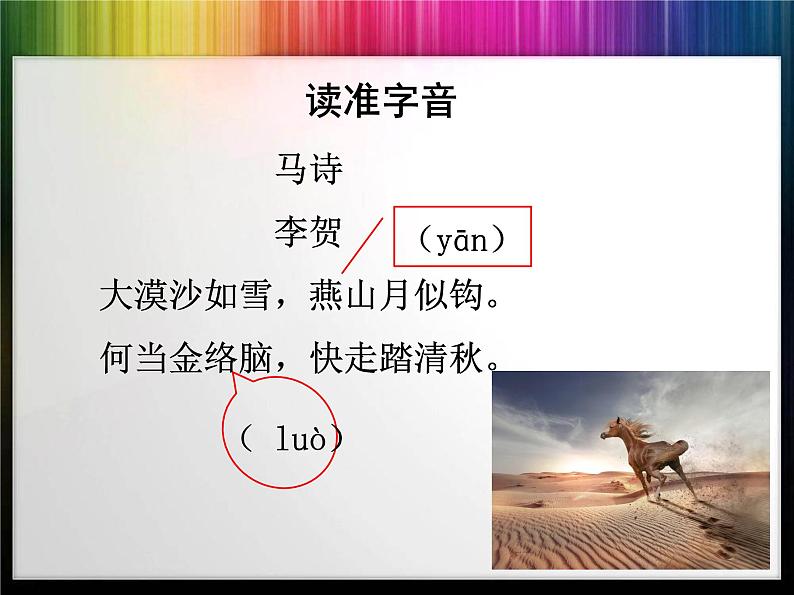 读准字音

马诗

李贺

（yān）

大漠沙如雪，燕山月似钩。

何当金络脑，快走踏清秋。

（ luò）